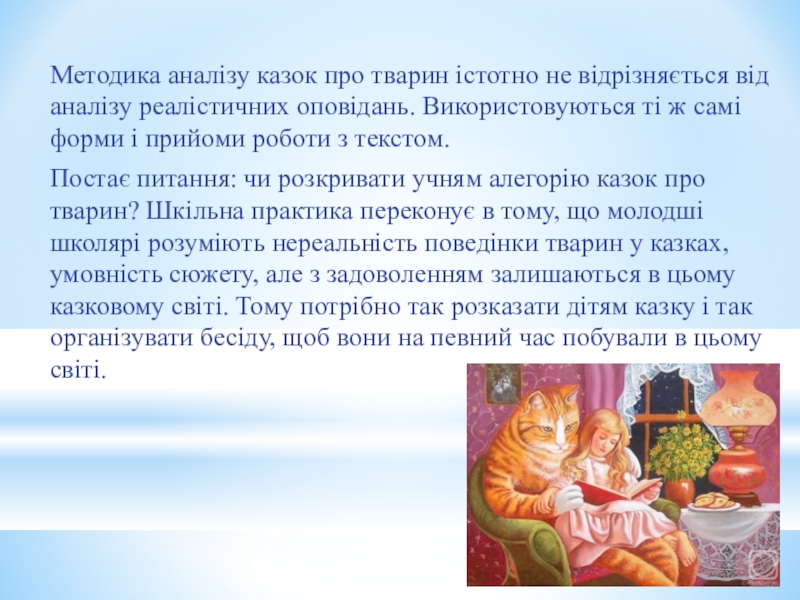 Методика аналізу казок про тварин істотно не відрізняється від аналізу реалістичних оповідань. Використовуються ті ж самі форми і прийоми роботи з текстом.

Постає питання: чи розкривати учням алегорію казок про тварин? Шкільна практика переконує в тому, що молодші школярі розуміють нереальність поведінки тварин у казках, умовність сюжету, але з задоволенням залишаються в цьому казковому світі. Тому потрібно так розказати дітям казку і так організувати бесіду, щоб вони на певний час побували в цьому світі.